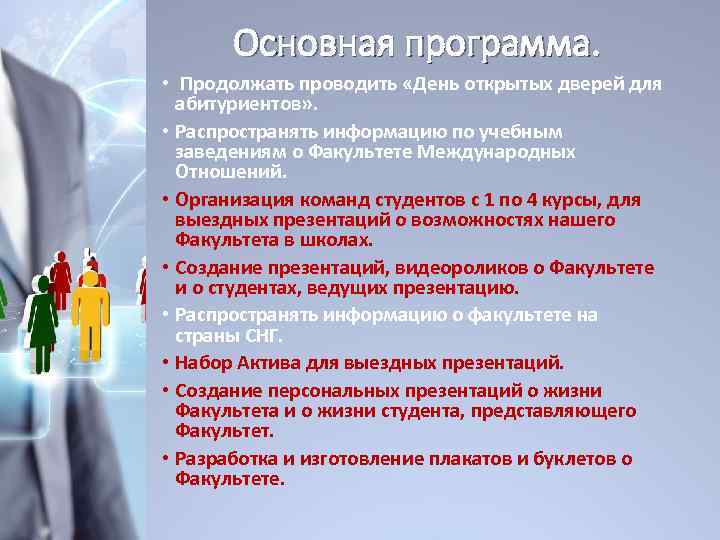 Основная программа.

• Продолжать проводить «День открытых дверей для абитуриентов».

• Распространять информацию по учебным заведениям о Факультете Международных Отношений.

• Организация команд студентов с 1 по 4 курсы, для выездных презентаций о возможностях нашего Факультета в школах.

• Создание презентаций, видеороликов о Факультете и о студентах, ведущих презентацию.

• Распространять информацию о факультете на страны СНГ.

• Набор Актива для выездных презентаций.

• Создание персональных презентаций о жизни Факультета и о жизни студента, представляющего Факультет.

• Разработка и изготовление плакатов и буклетов о Факультете.